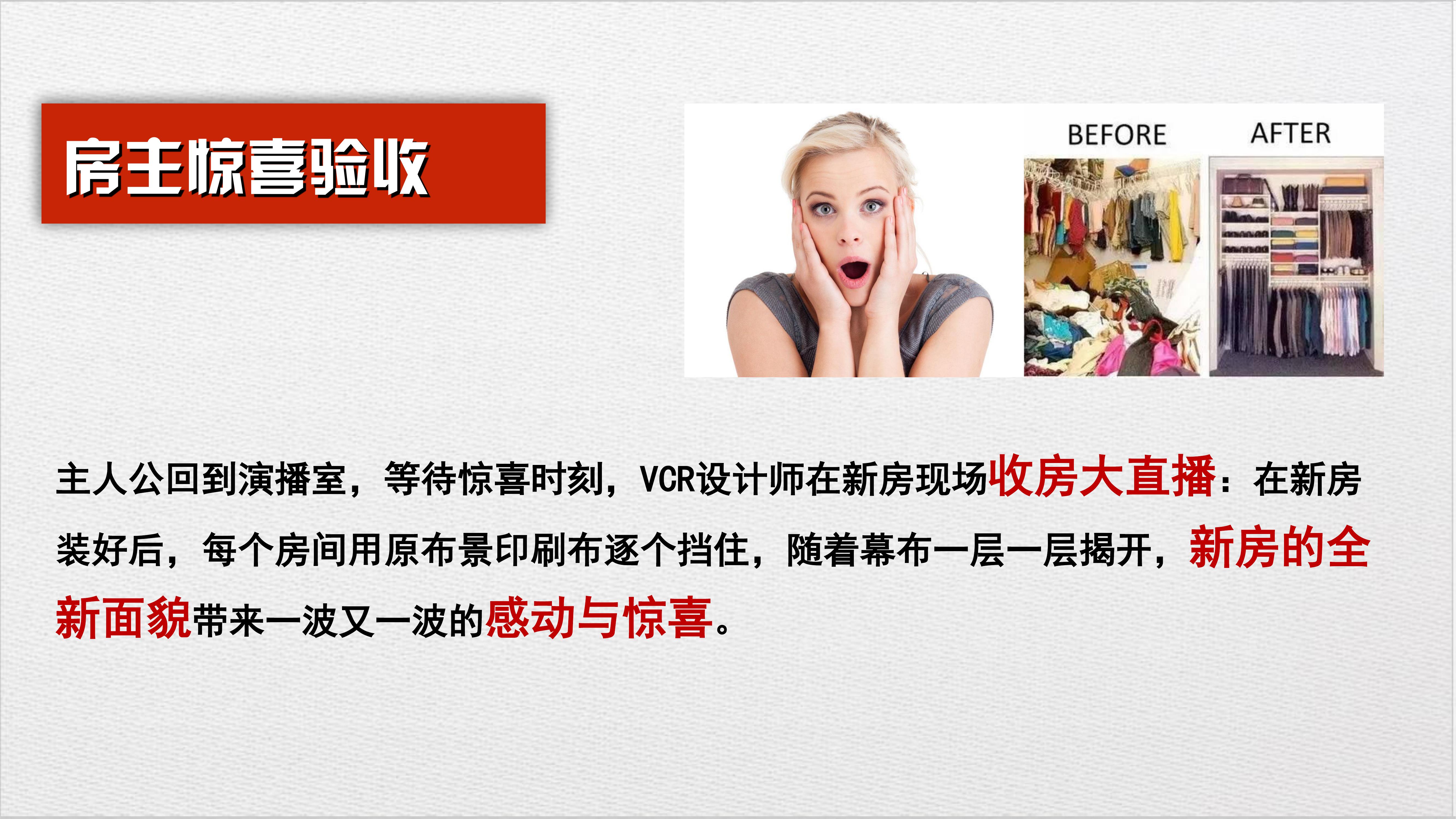 房主惊喜验收

BEFORE

AFTER

主人公回到演播室，等待惊喜时刻，VCR设计师在新房现场收房大直播：在新房装好后，每个房间用原布景印刷布逐个挡住，随着幕布一层一层揭开，新房的全新面貌带来一波又一波的感动与惊喜。